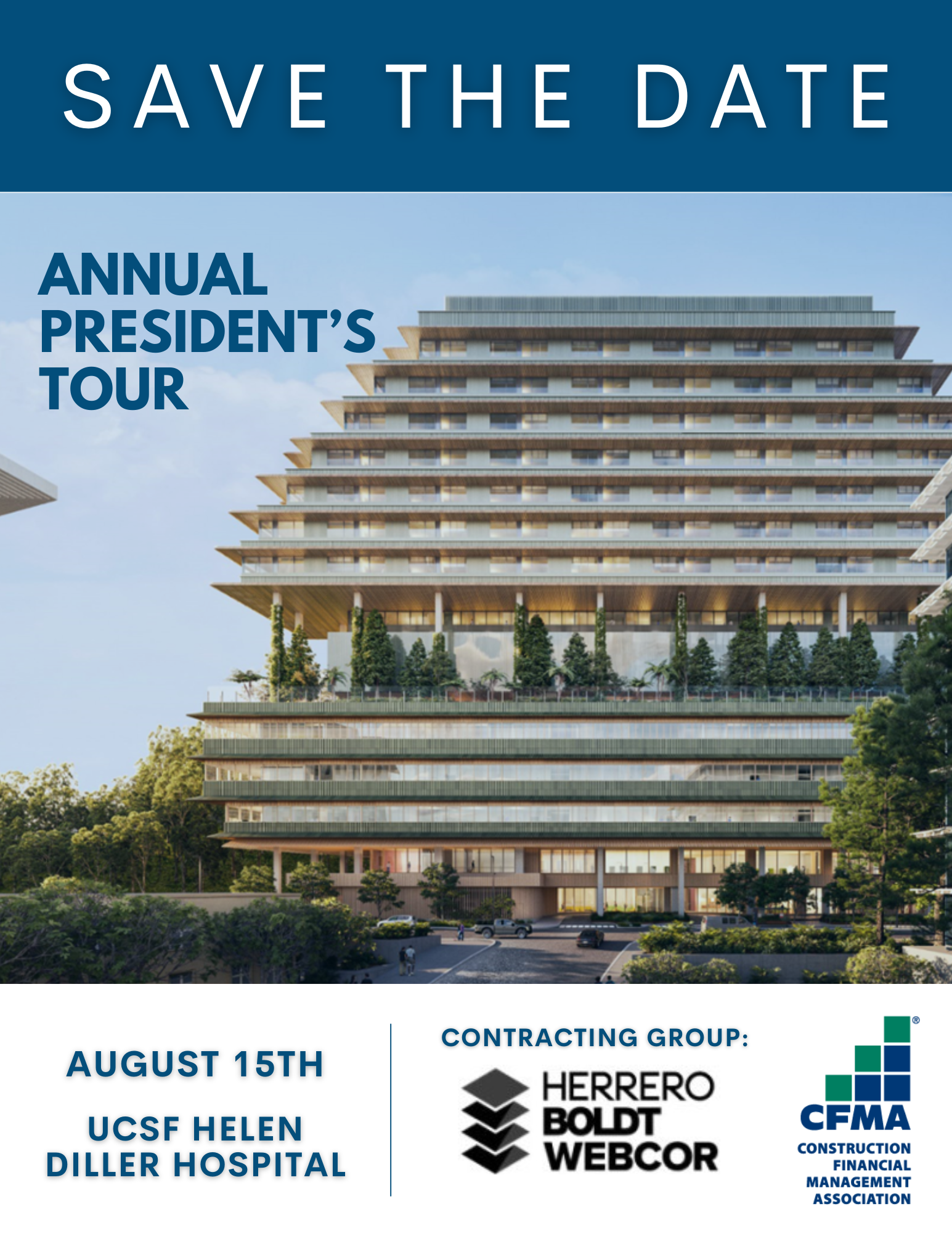 SAVE THE DATE

ANNUAL PRESIDENT'S TOUR

AUGUST 15TH

UCSF HELEN DILLER HOSPITAL

CONTRACTING GROUP:

HERRERO BOLDT WEBCOR

CFMA®
CONSTRUCTION FINANCIAL MANAGEMENT ASSOCIATION